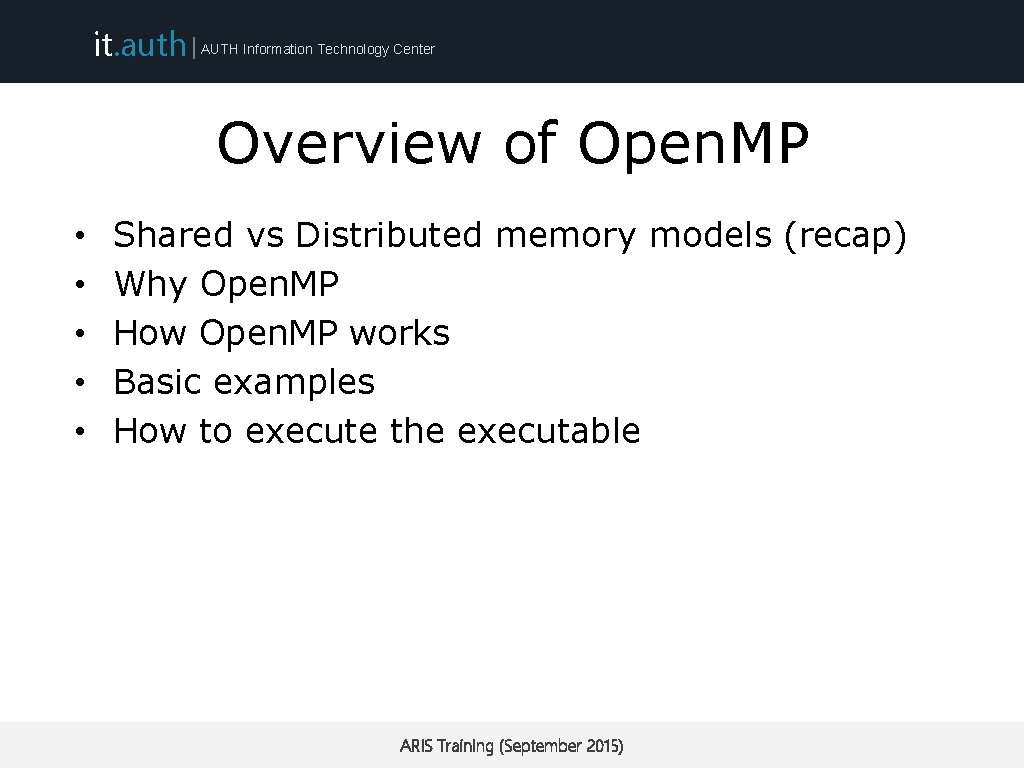 it.auth | AUTH Information Technology Center

Overview of Open.MP

• Shared vs Distributed memory models (recap)
• Why Open.MP
• How Open.MP works
• Basic examples
• How to execute the executable

ARIS Training (September 2015)